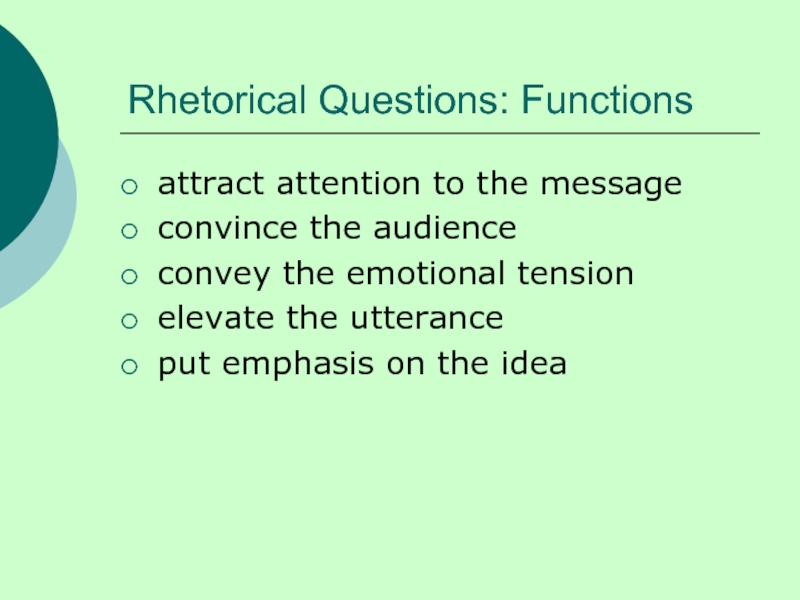 Rhetorical Questions: Functions

- attract attention to the message
- convince the audience
- convey the emotional tension
- elevate the utterance
- put emphasis on the idea